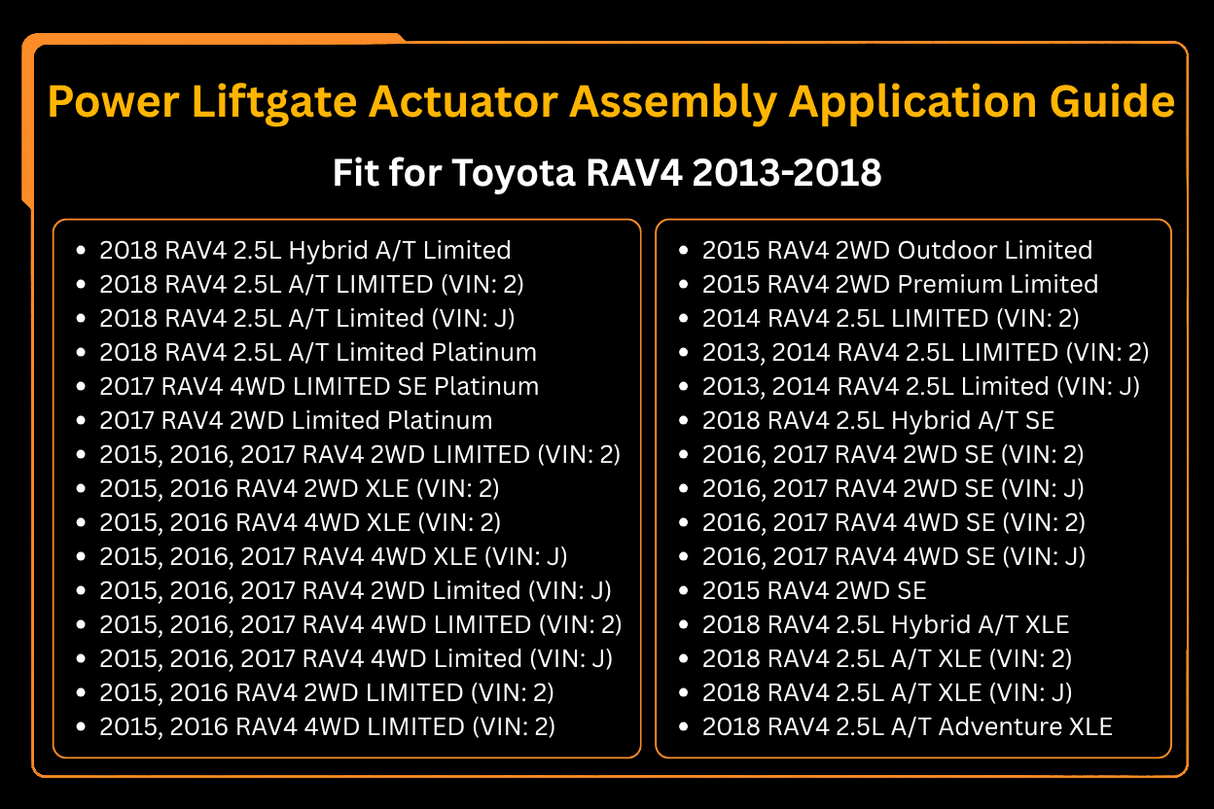 Power Liftgate Actuator Assembly Application Guide

Fit for Toyota RAV4 2013-2018

- 2018 RAV4 2.5L Hybrid A/T Limited
- 2018 RAV4 2.5L A/T LIMITED (VIN: 2)
- 2018 RAV4 2.5L A/T Limited (VIN: J)
- 2018 RAV4 2.5L A/T Limited Platinum
- 2017 RAV4 4WD LIMITED SE Platinum
- 2017 RAV4 2WD Limited Platinum
- 2015, 2016, 2017 RAV4 2WD LIMITED (VIN: 2)
- 2015, 2016 RAV4 2WD XLE (VIN: 2)
- 2015, 2016 RAV4 4WD XLE (VIN: 2)
- 2015, 2016, 2017 RAV4 4WD XLE (VIN: J)
- 2015, 2016, 2017 RAV4 2WD Limited (VIN: J)
- 2015, 2016, 2017 RAV4 4WD LIMITED (VIN: 2)
- 2015, 2016, 2017 RAV4 4WD Limited (VIN: J)
- 2015, 2016 RAV4 2WD LIMITED (VIN: 2)
- 2015, 2016 RAV4 4WD LIMITED (VIN: 2)

- 2015 RAV4 2WD Outdoor Limited
- 2015 RAV4 2WD Premium Limited
- 2014 RAV4 2.5L LIMITED (VIN: 2)
- 2013, 2014 RAV4 2.5L LIMITED (VIN: 2)
- 2013, 2014 RAV4 2.5L Limited (VIN: J)
- 2018 RAV4 2.5L Hybrid A/T SE
- 2016, 2017 RAV4 2WD SE (VIN: 2)
- 2016, 2017 RAV4 2WD SE (VIN: J)
- 2016, 2017 RAV4 4WD SE (VIN: 2)
- 2016, 2017 RAV4 4WD SE (VIN: J)
- 2015 RAV4 2WD SE
- 2018 RAV4 2.5L Hybrid A/T XLE
- 2018 RAV4 2.5L A/T XLE (VIN: 2)
- 2018 RAV4 2.5L A/T XLE (VIN: J)
- 2018 RAV4 2.5L A/T Adventure XLE